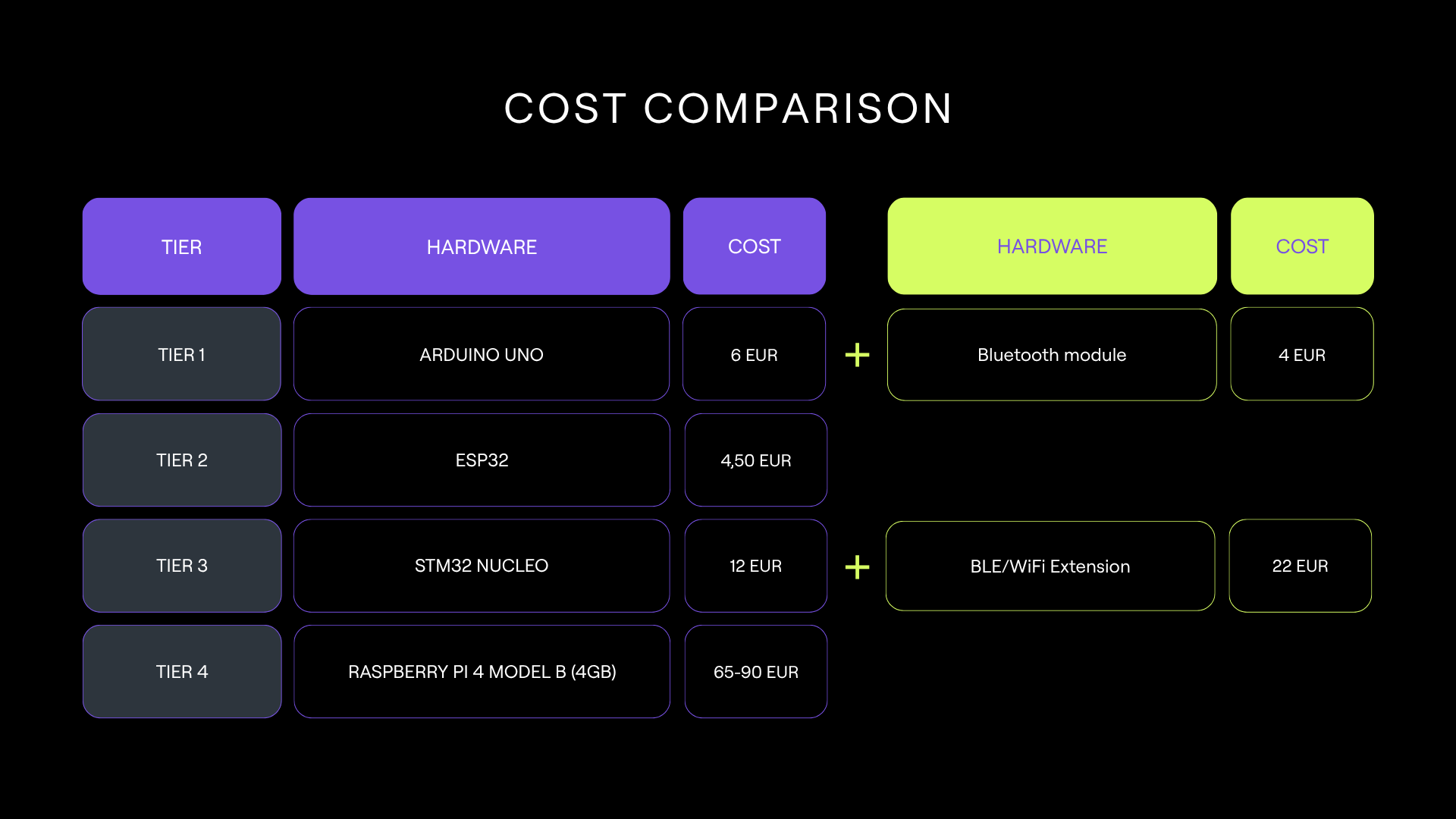 COST COMPARISON

| TIER | HARDWARE | COST | | HARDWARE | COST |
|---|---|---|---|---|---|
| TIER 1 | ARDUINO UNO | 6 EUR | + | Bluetooth module | 4 EUR |
| TIER 2 | ESP32 | 4,50 EUR | | | |
| TIER 3 | STM32 NUCLEO | 12 EUR | + | BLE/WiFi Extension | 22 EUR |
| TIER 4 | RASPBERRY PI 4 MODEL B (4GB) | 65-90 EUR | | | |